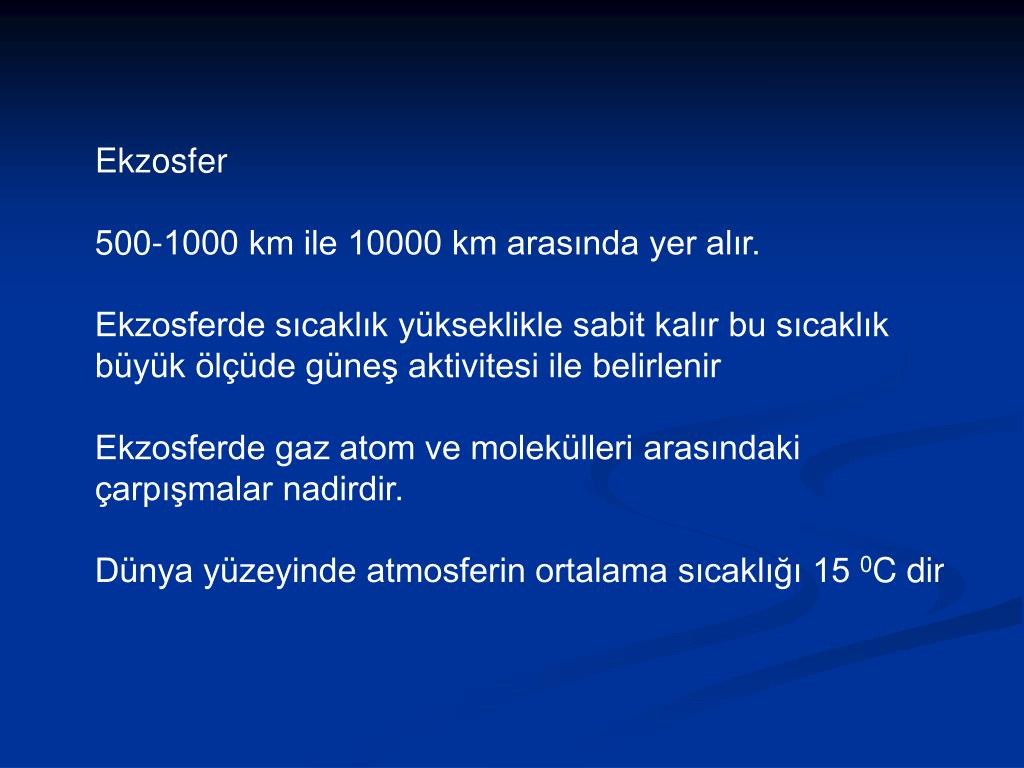 Ekzosfer

500-1000 km ile 10000 km arasında yer alır.

Ekzosferde sıcaklık yükseklikle sabit kalır bu sıcaklık büyük ölçüde güneş aktivitesi ile belirlenir

Ekzosferde gaz atom ve molekülleri arasındaki çarpışmalar nadirdir.

Dünya yüzeyinde atmosferin ortalama sıcaklığı 15 $^0$C dir